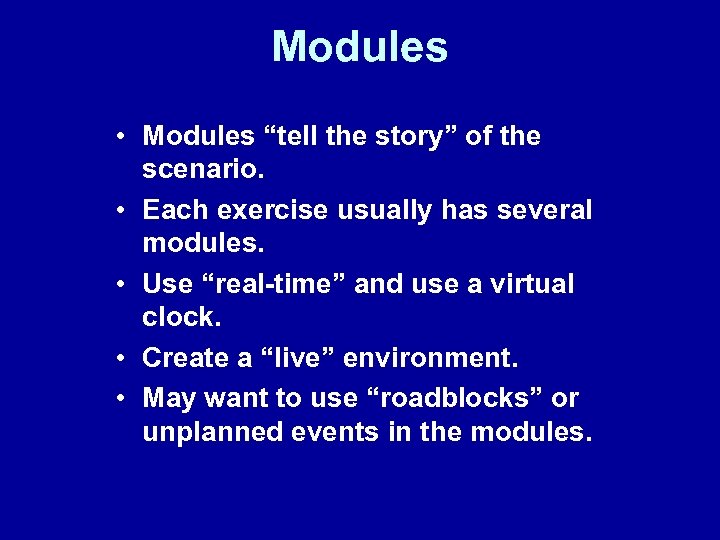 Modules

• Modules “tell the story” of the scenario.
• Each exercise usually has several modules.
• Use “real-time” and use a virtual clock.
• Create a “live” environment.
• May want to use “roadblocks” or unplanned events in the modules.